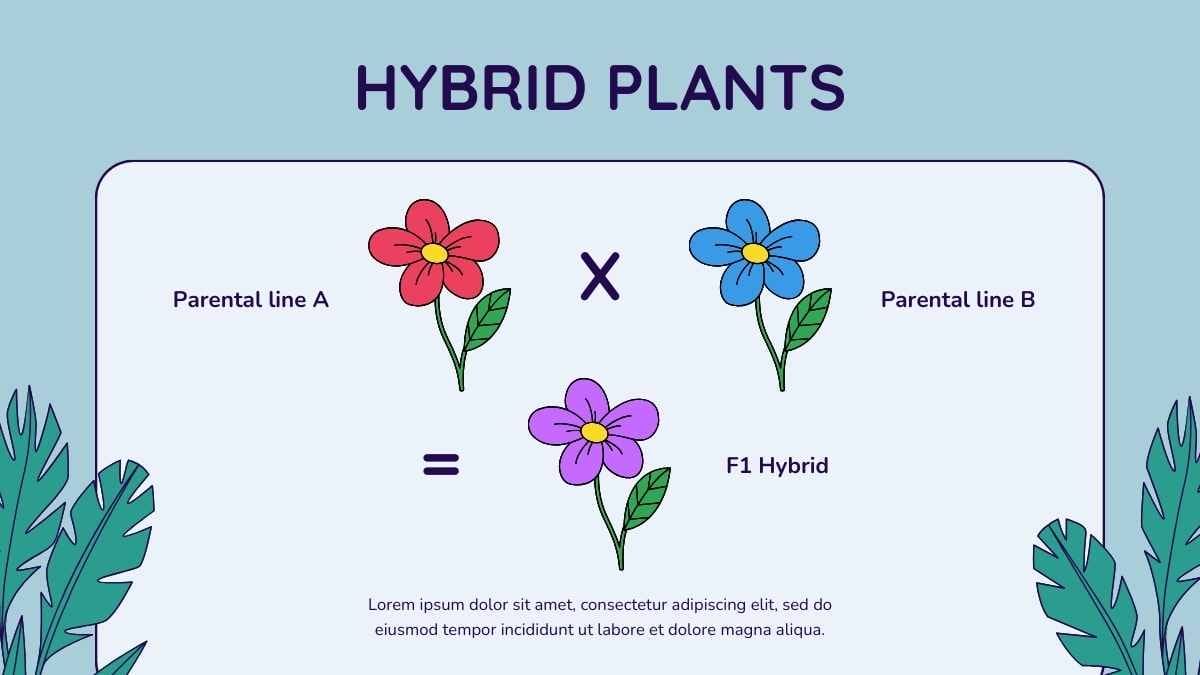 HYBRID PLANTS

Parental line A

X

Parental line B

=

F1 Hybrid

Lorem ipsum dolor sit amet, consectetur adipiscing elit, sed do eiusmod tempor incididunt ut labore et dolore magna aliqua.